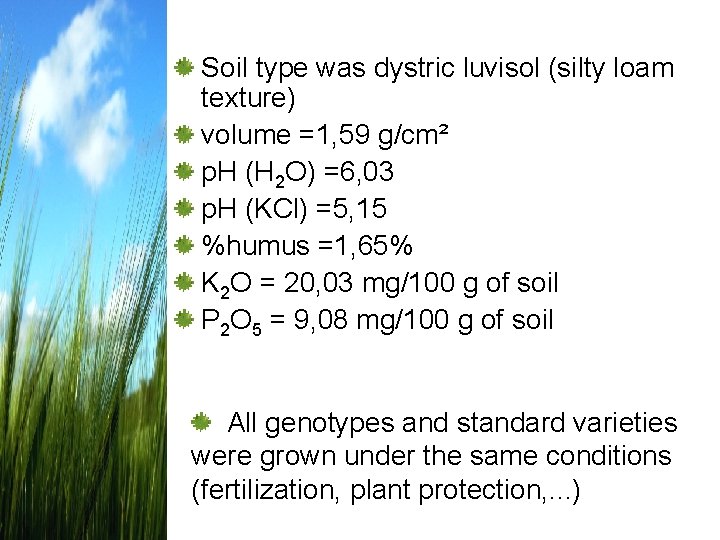 Soil type was dystric luvisol (silty loam texture)

volume =1,59 g/cm²

pH ($H_2O$) =6,03

pH (KCl) =5,15

%humus =1,65%

$K_2O$ = 20,03 mg/100 g of soil

$P_2O_5$ = 9,08 mg/100 g of soil

All genotypes and standard varieties were grown under the same conditions (fertilization, plant protection,...)